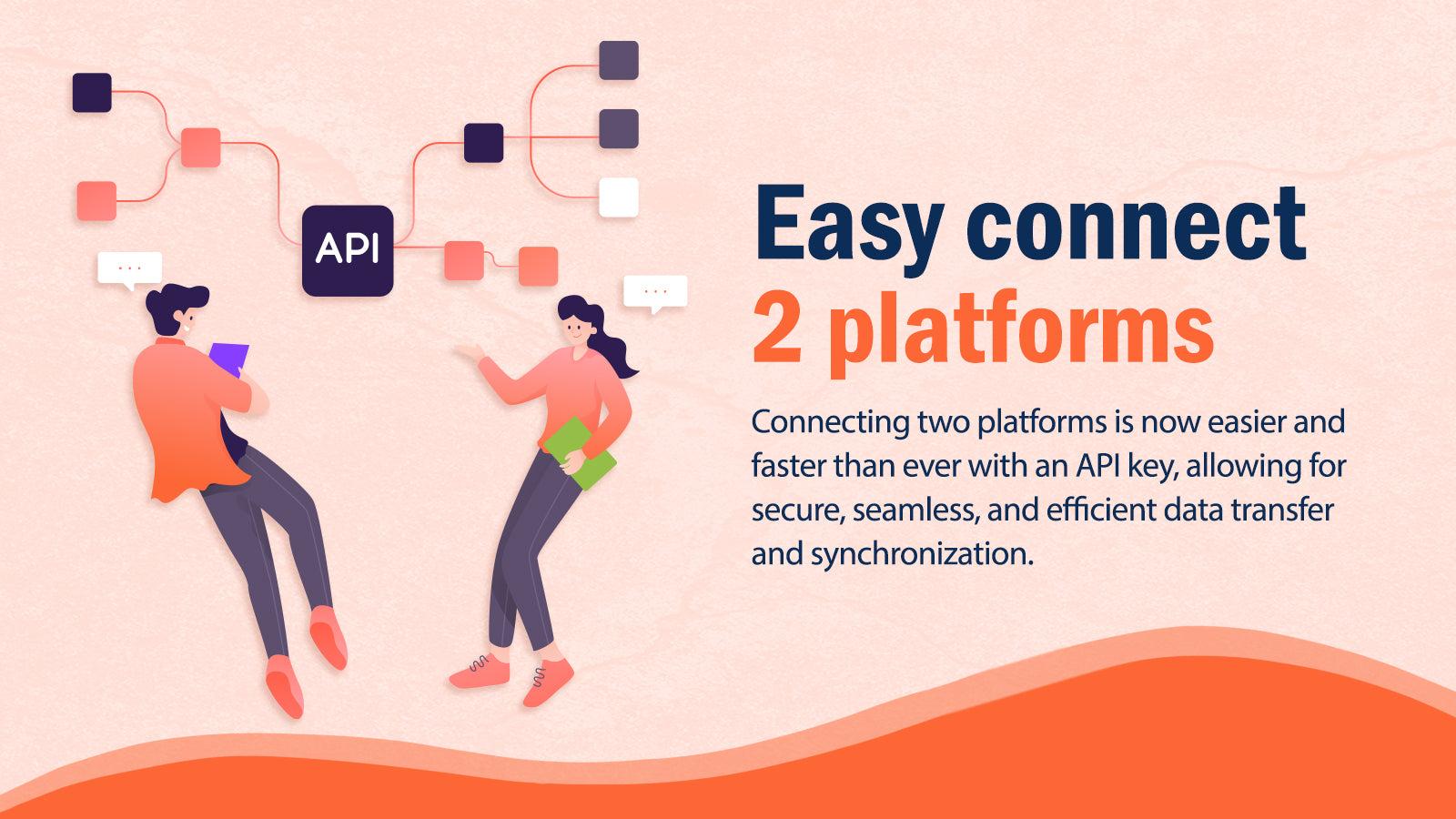 API

...

...

Easy connect
2 platforms

Connecting two platforms is now easier and faster than ever with an API key, allowing for secure, seamless, and efficient data transfer and synchronization.